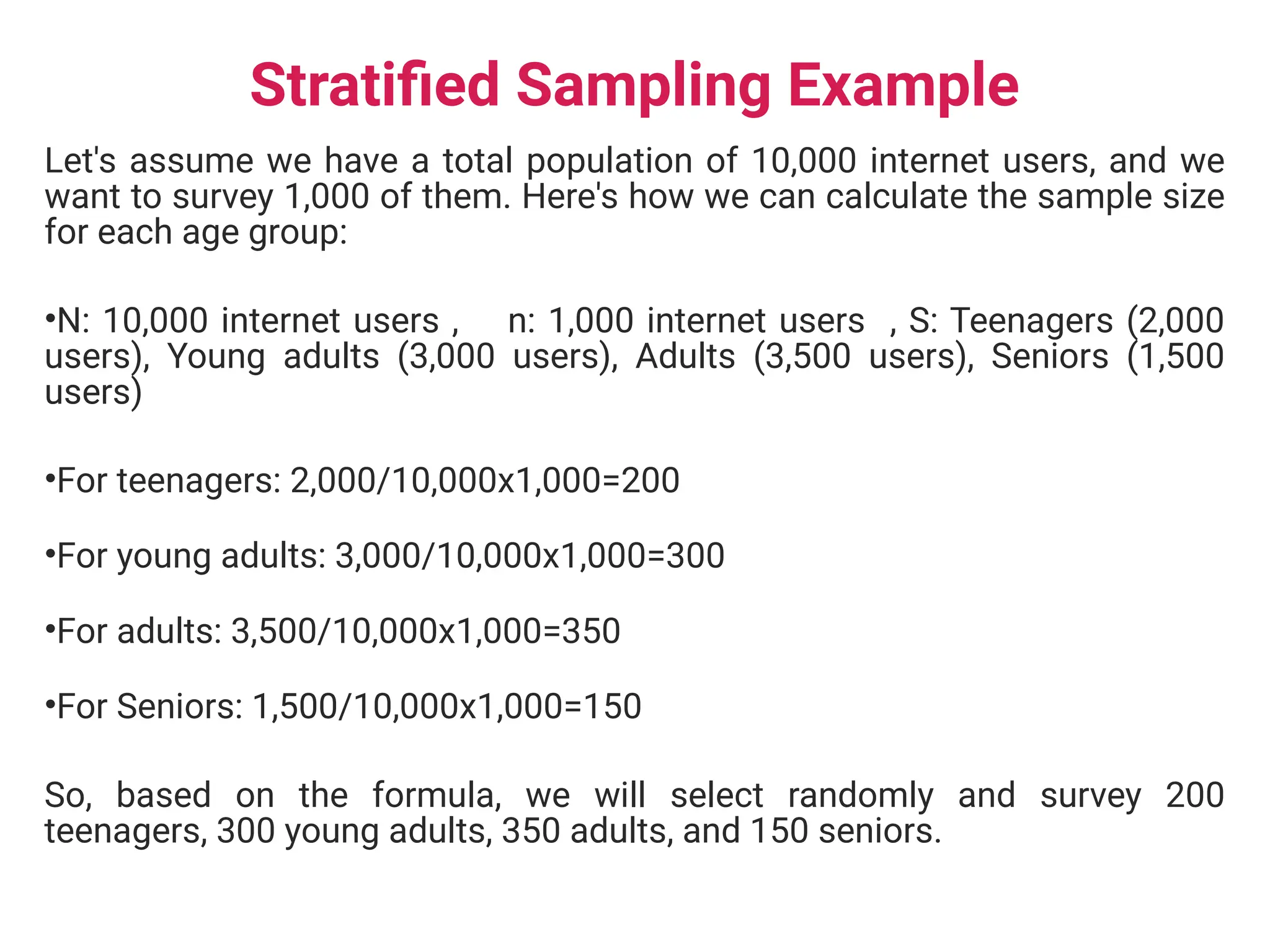 Stratified Sampling Example

Let's assume we have a total population of 10,000 internet users, and we want to survey 1,000 of them. Here's how we can calculate the sample size for each age group:

•N: 10,000 internet users , n: 1,000 internet users , S: Teenagers (2,000 users), Young adults (3,000 users), Adults (3,500 users), Seniors (1,500 users)

•For teenagers: 2,000/10,000x1,000=200

•For young adults: 3,000/10,000x1,000=300

•For adults: 3,500/10,000x1,000=350

•For Seniors: 1,500/10,000x1,000=150

So, based on the formula, we will select randomly and survey 200 teenagers, 300 young adults, 350 adults, and 150 seniors.